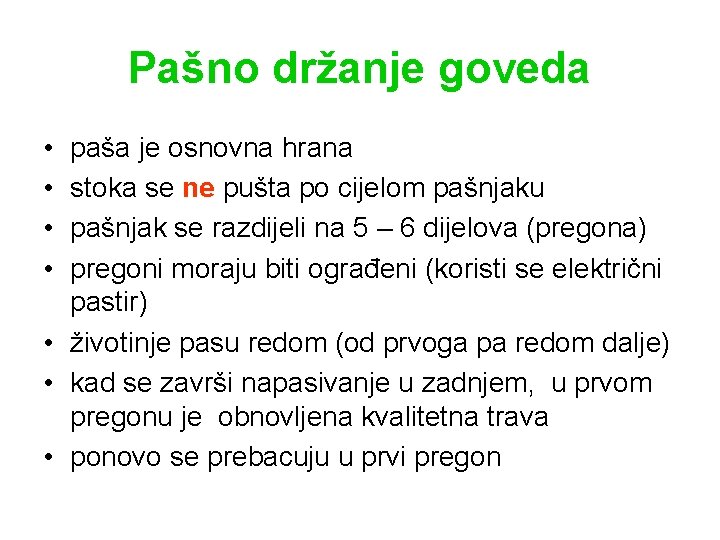 Pašno držanje goveda

• paša je osnovna hrana
• stoka se ne pušta po cijelom pašnjaku
• pašnjak se razdijeli na 5 – 6 dijelova (pregona)
• pregoni moraju biti ograđeni (koristi se električni pastir)
• životinje pasu redom (od prvoga pa redom dalje)
• kad se završi napasivanje u zadnjem, u prvom pregonu je obnovljena kvalitetna trava
• ponovo se prebacuju u prvi pregon